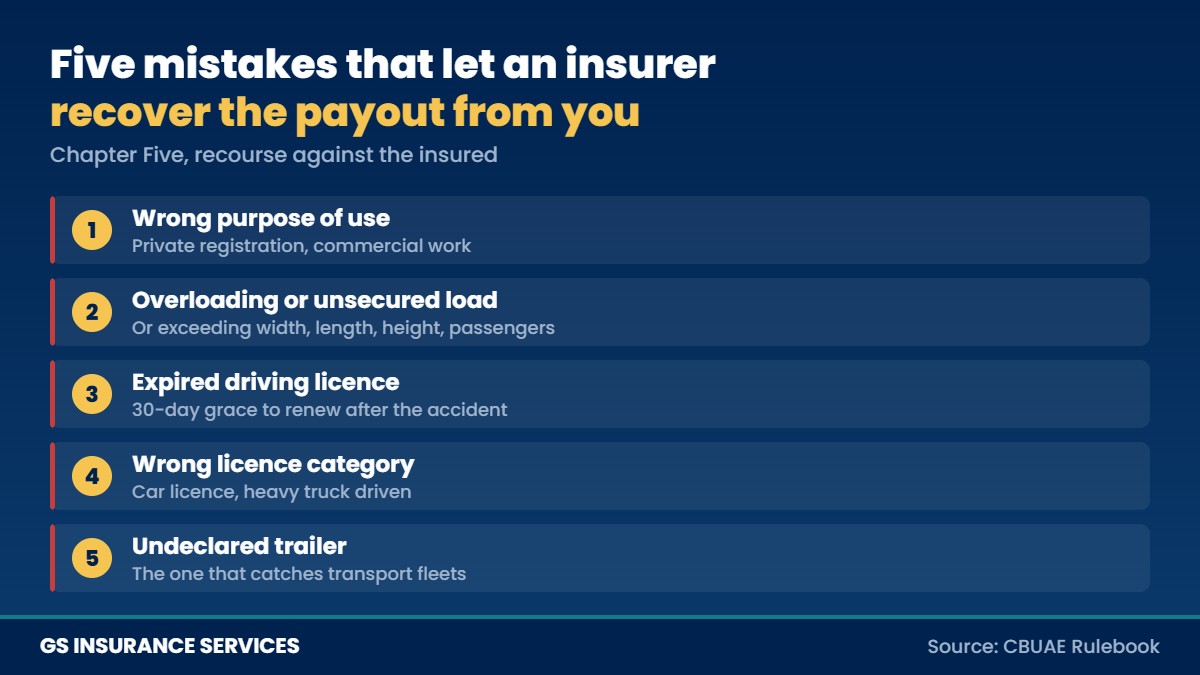 Five mistakes that let an insurer recover the payout from you

Chapter Five, recourse against the insured

1
Wrong purpose of use
Private registration, commercial work

2
Overloading or unsecured load
Or exceeding width, length, height, passengers

3
Expired driving licence
30-day grace to renew after the accident

4
Wrong licence category
Car licence, heavy truck driven

5
Undeclared trailer
The one that catches transport fleets

GS INSURANCE SERVICES

Source: CBUAE Rulebook